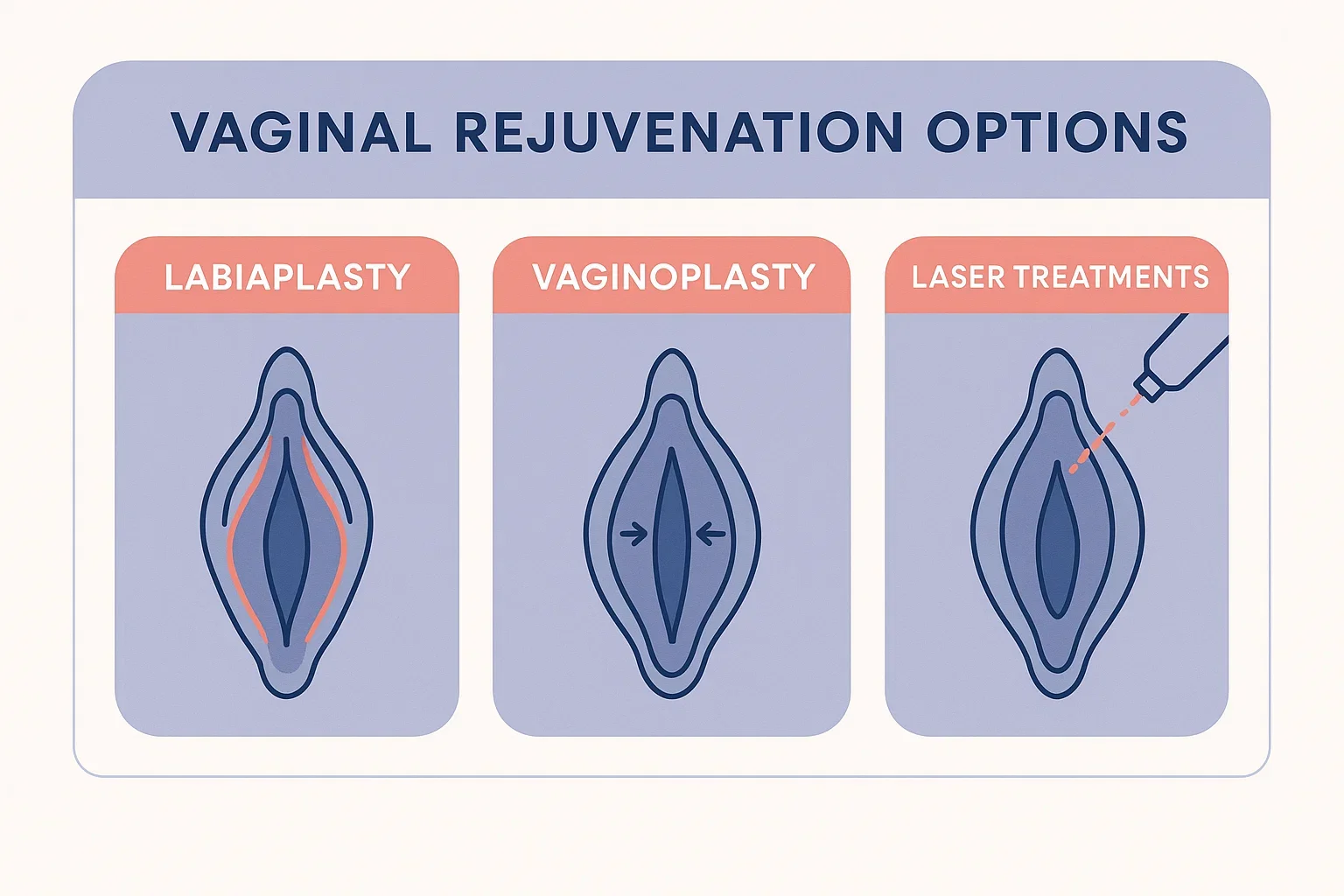 VAGINAL REJUVENATION OPTIONS

LABIAPLASTY

VAGINOPLASTY

LASER TREATMENTS